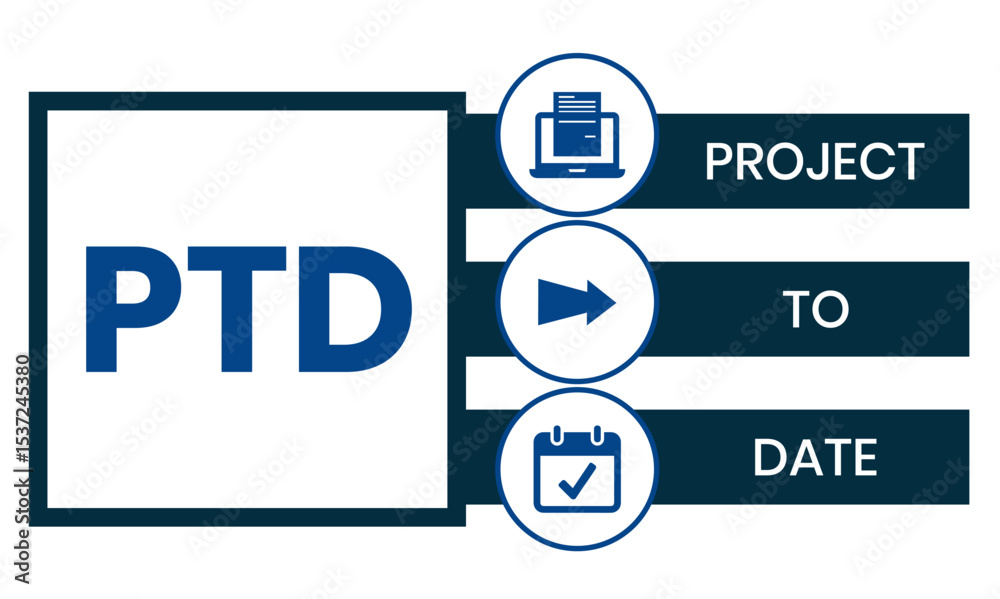 PTD

PROJECT

TO

DATE

Adobe Stock | #1537245380